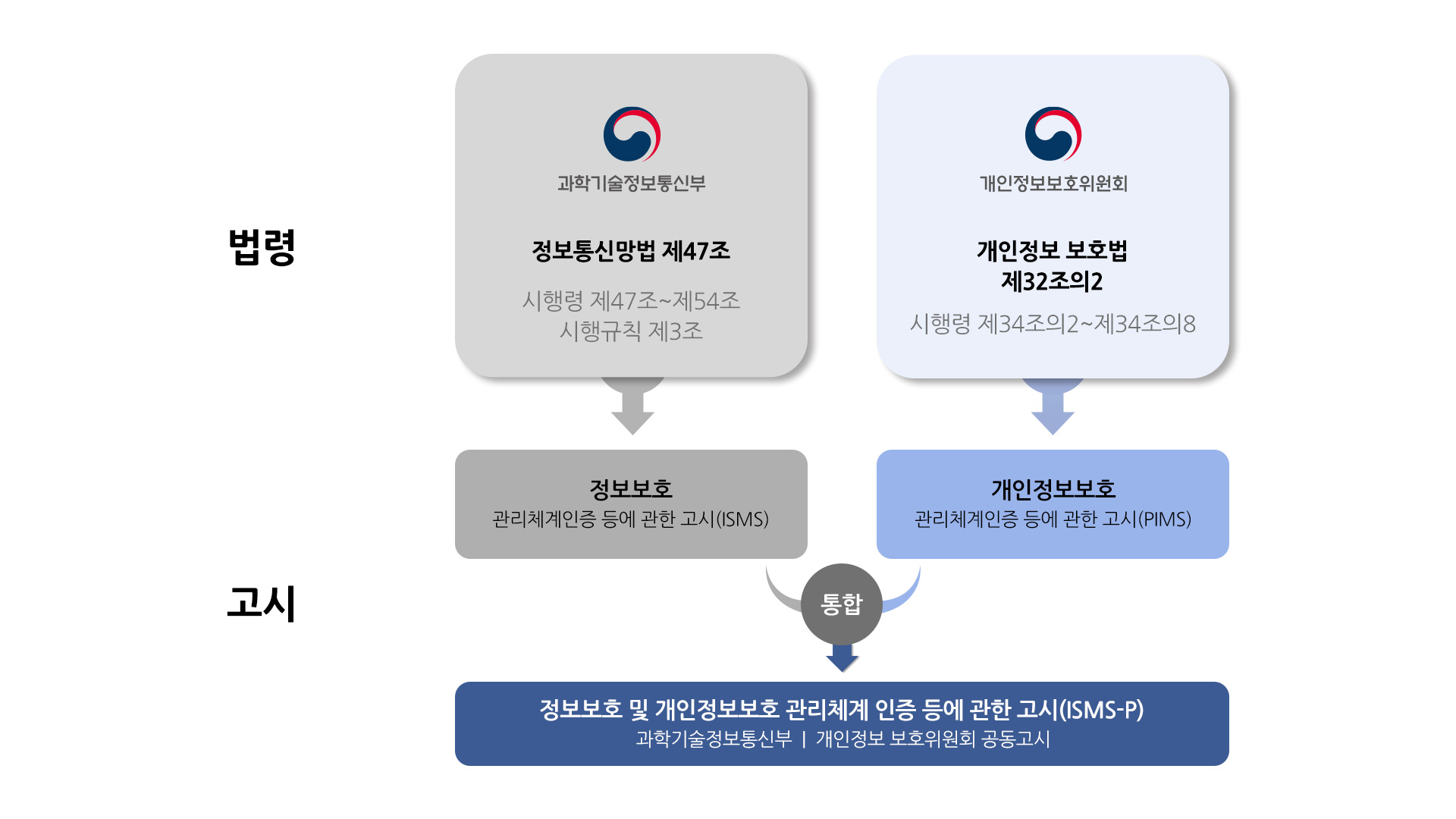 법령

과학기술정보통신부

정보통신망법 제47조

시행령 제47조~제54조
시행규칙 제3조

개인정보보호위원회

개인정보 보호법
제32조의2

시행령 제34조의2~제34조의8

정보보호
관리체계인증 등에 관한 고시(ISMS)

개인정보보호
관리체계인증 등에 관한 고시(PIMS)

고시

통합

정보보호 및 개인정보보호 관리체계 인증 등에 관한 고시(ISMS-P)
과학기술정보통신부 | 개인정보 보호위원회 공동고시